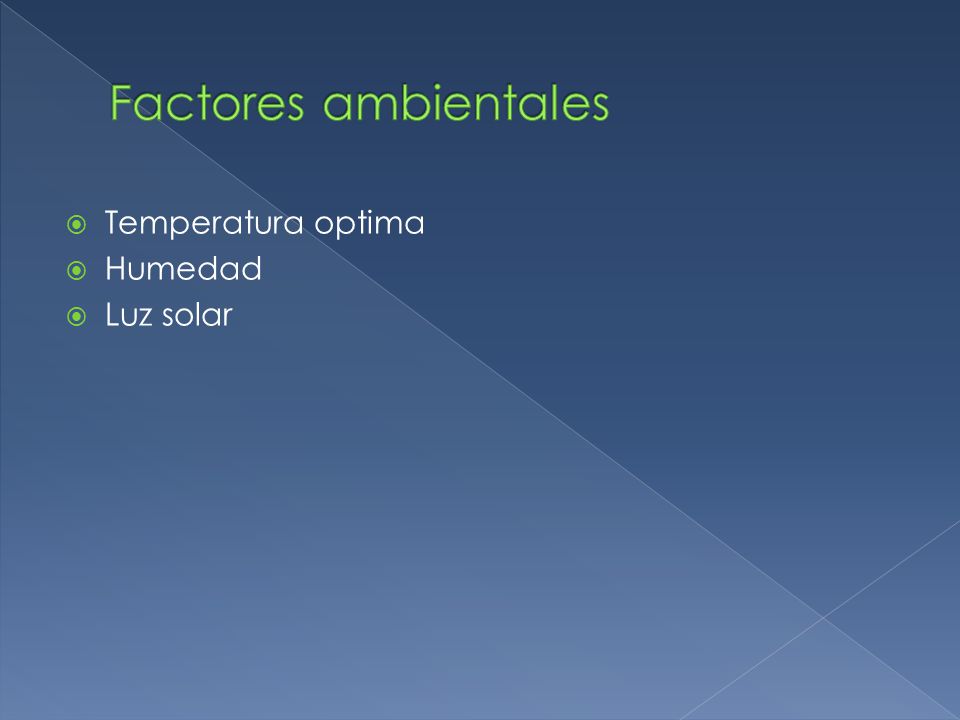 Factores ambientales

Temperatura optima
Humedad
Luz solar